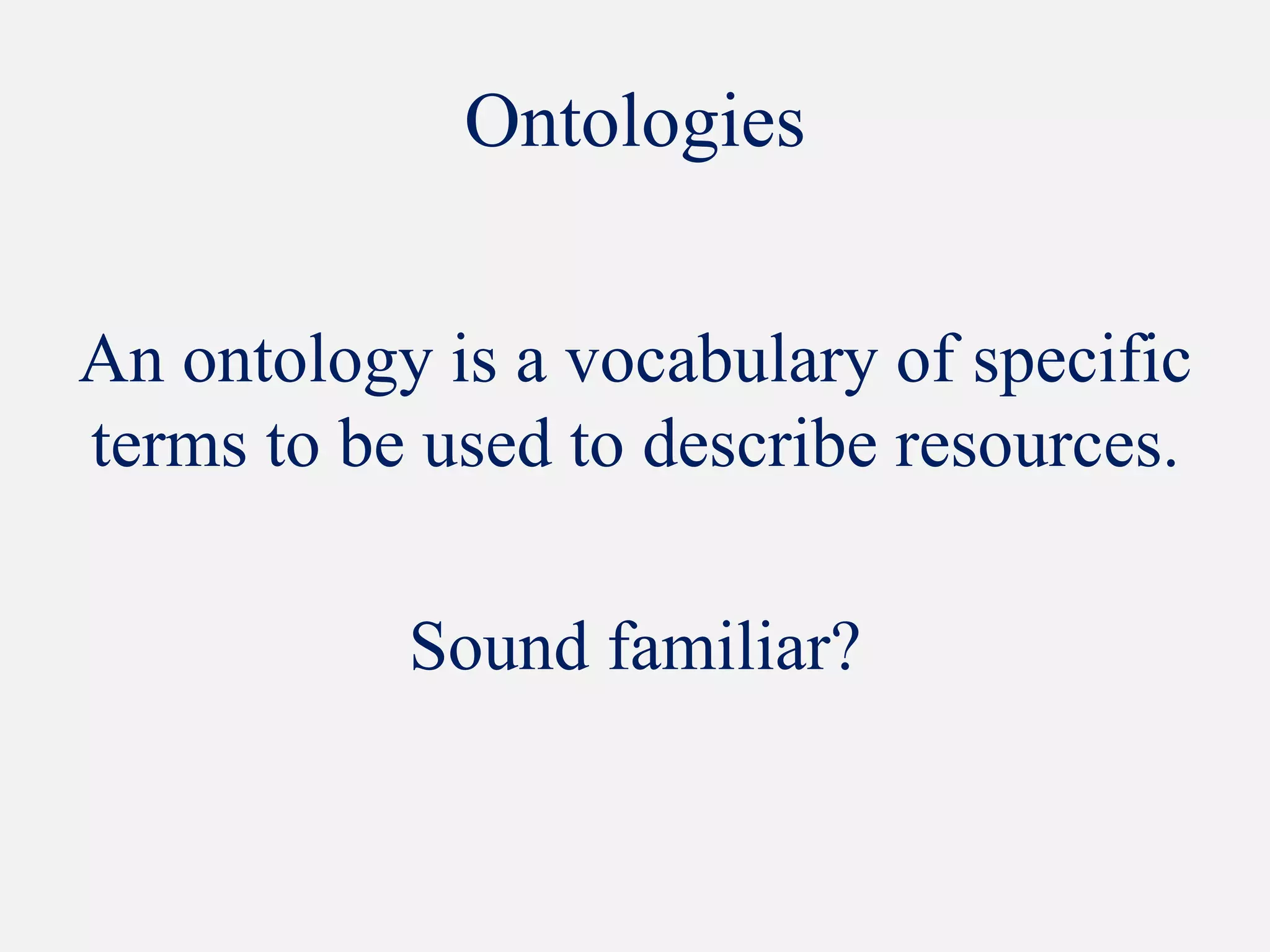 Ontologies

An ontology is a vocabulary of specific terms to be used to describe resources.

Sound familiar?